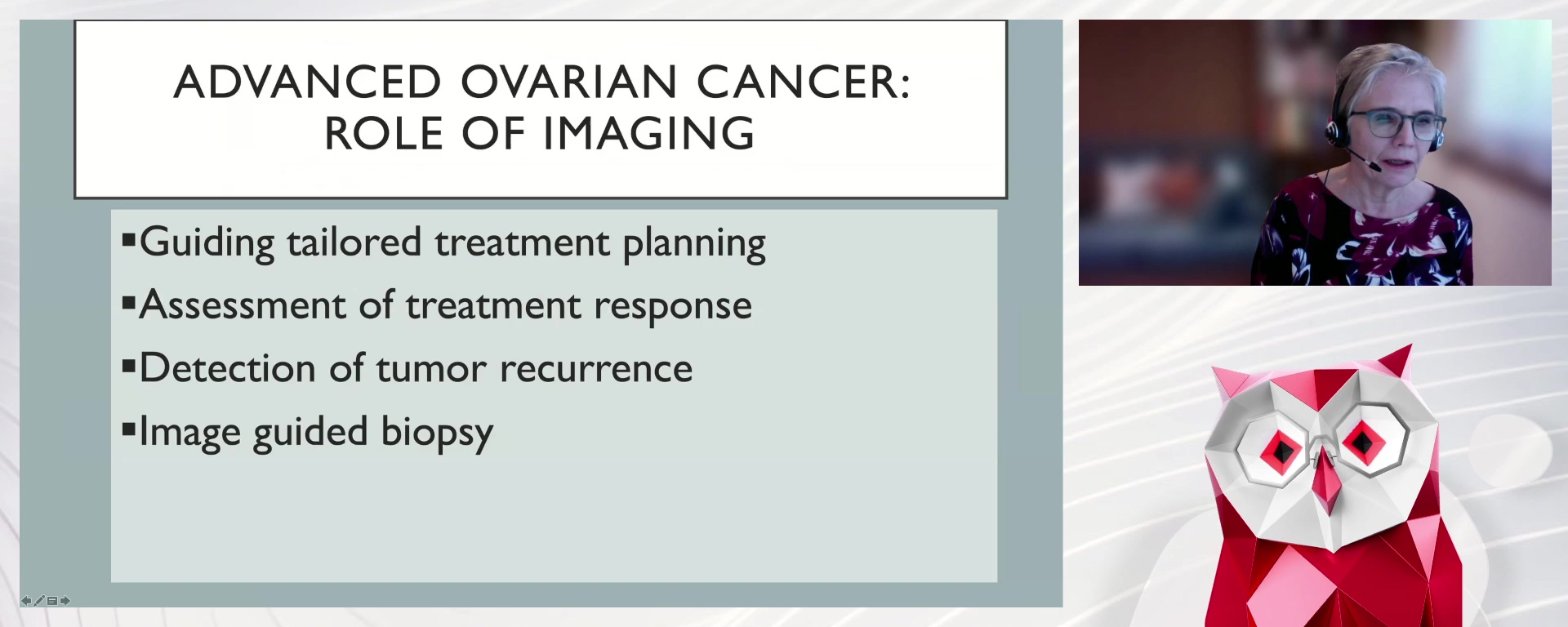 ADVANCED OVARIAN CANCER: ROLE OF IMAGING

▪Guiding tailored treatment planning
▪Assessment of treatment response
▪Detection of tumor recurrence
▪Image guided biopsy